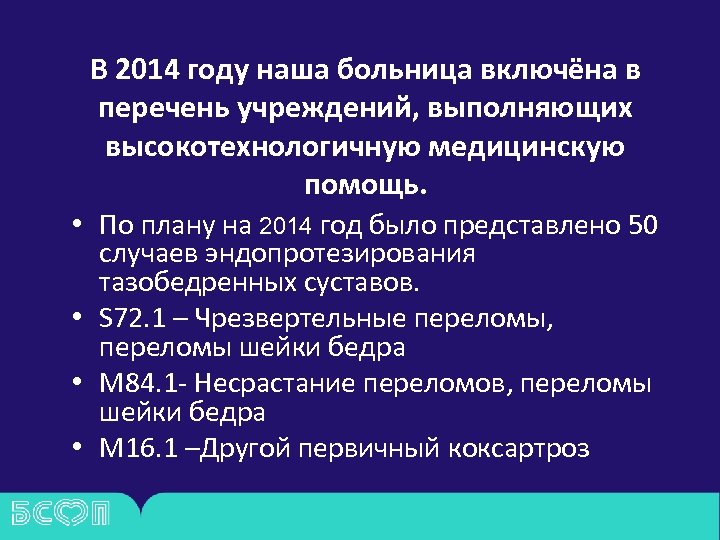 В 2014 году наша больница включёна в перечень учреждений, выполняющих высокотехнологичную медицинскую помощь.

• По плану на 2014 год было представлено 50 случаев эндопротезирования тазобедренных суставов.
• S72.1 – Чрезвертельные переломы, переломы шейки бедра
• M84.1- Несрастание переломов, переломы шейки бедра
• M16.1 –Другой первичный коксартроз

БСМП